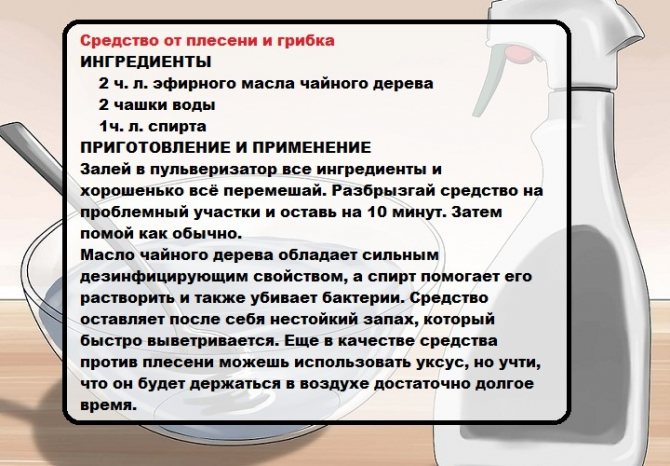 Средство от плесени и грибка
ИНГРЕДИЕНТЫ
2 ч. л. эфирного масла чайного дерева
2 чашки воды
1ч. л. спирта
ПРИГОТОВЛЕНИЕ И ПРИМЕНЕНИЕ
Залей в пульверизатор все ингредиенты и хорошенько всё перемешай. Разбрызгай средство на проблемный участки и оставь на 10 минут. Затем помой как обычно.
Масло чайного дерева обладает сильным дезинфицирующим свойством, а спирт помогает его растворить и также убивает бактерии. Средство оставляет после себя нестойкий запах, который быстро выветривается. Еще в качестве средства против плесени можешь использовать уксус, но учти, что он будет держаться в воздухе достаточно долгое время.